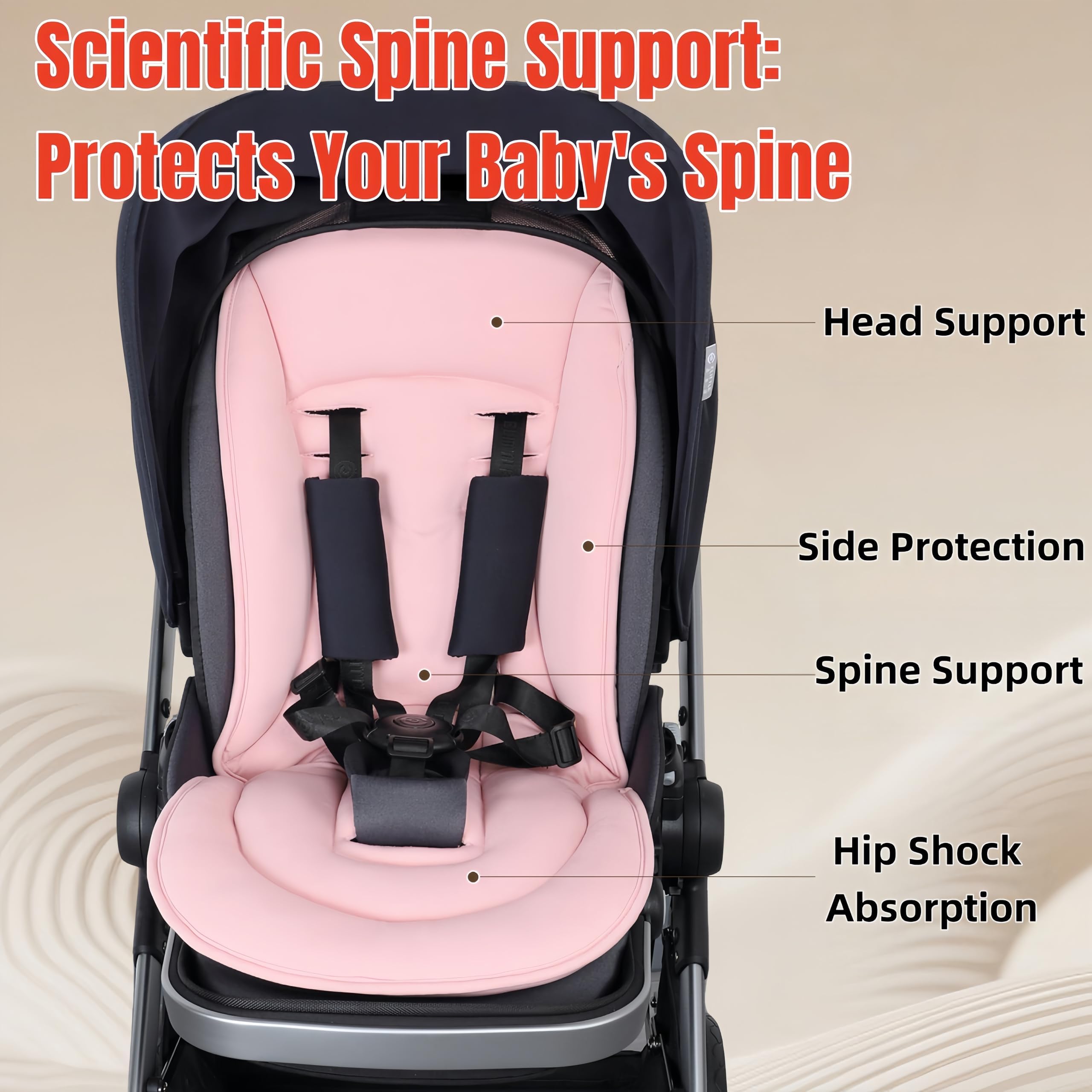 Scientific Spine Support:
Protects Your Baby's Spine

Head Support

Side Protection

Spine Support

Hip Shock Absorption